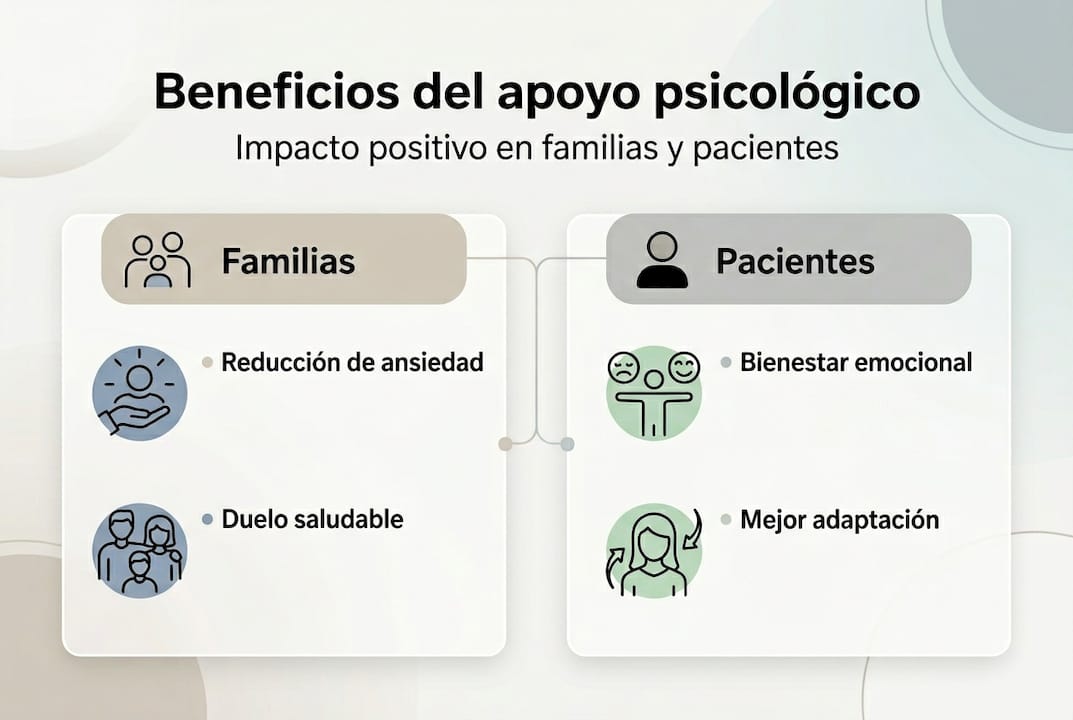 Beneficios del apoyo psicológico
Impacto positivo en familias y pacientes

Familias

Reducción de ansiedad

Duelo saludable

Pacientes

Bienestar emocional

Mejor adaptación